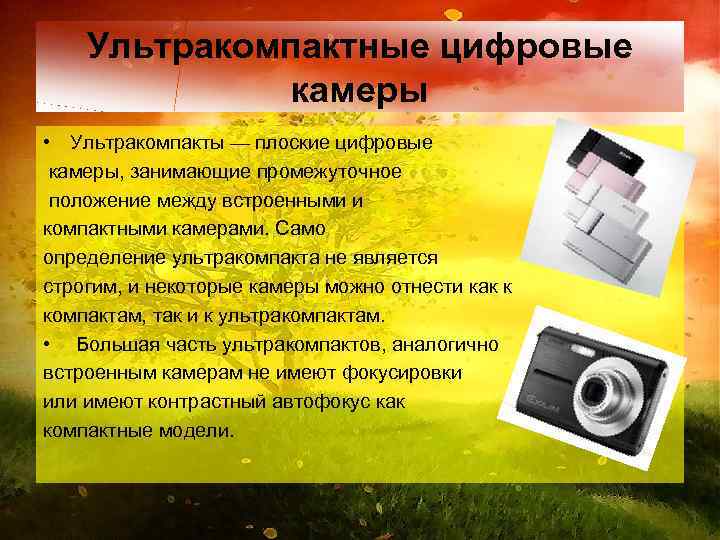 Ультракомпактные цифровые камеры

• Ультракомпакты — плоские цифровые камеры, занимающие промежуточное положение между встроенными и компактными камерами. Само определение ультракомпакта не является строгим, и некоторые камеры можно отнести как к компактам, так и к ультракомпактам.

• Большая часть ультракомпактов, аналогично встроенным камерам не имеют фокусировки или имеют контрастный автофокус как компактные модели.